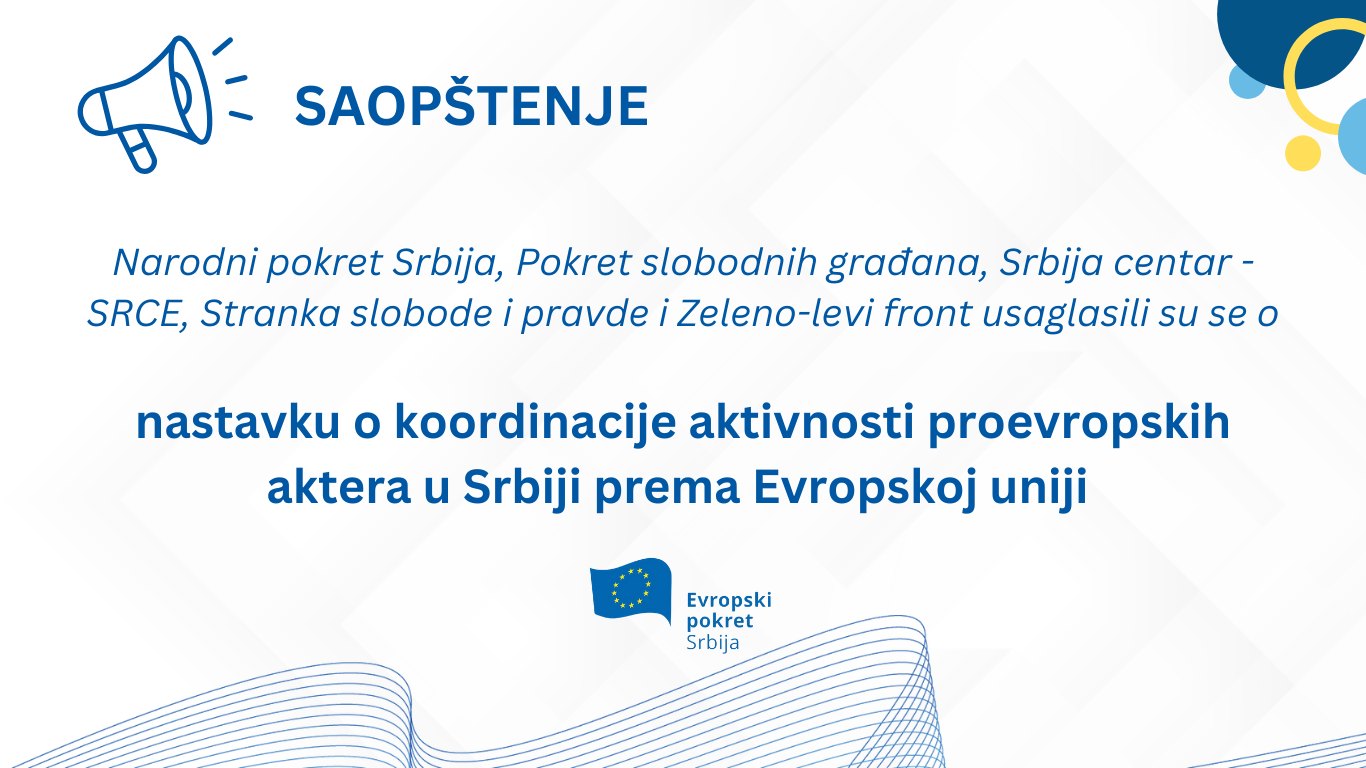 SAOPŠTENJE

Narodni pokret Srbija, Pokret slobodnih građana, Srbija centar - SRCE, Stranka slobode i pravde i Zeleno-levi front usaglasili su se o

nastavku o koordinacije aktivnosti proevropskih aktera u Srbiji prema Evropskoj uniji

Evropski pokret Srbija